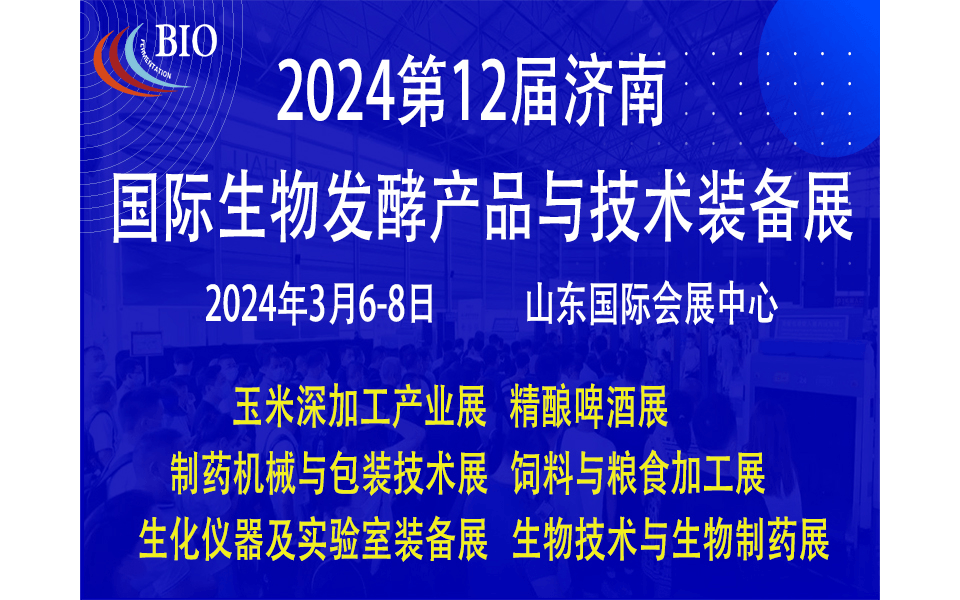 BIO
FERMENTATION

2024第12届济南
国际生物发酵产品与技术装备展

2024年3月6-8日　　山东国际会展中心

玉米深加工产业展　精酿啤酒展
制药机械与包装技术展　饲料与粮食加工展
生化仪器及实验室装备展　生物技术与生物制药展